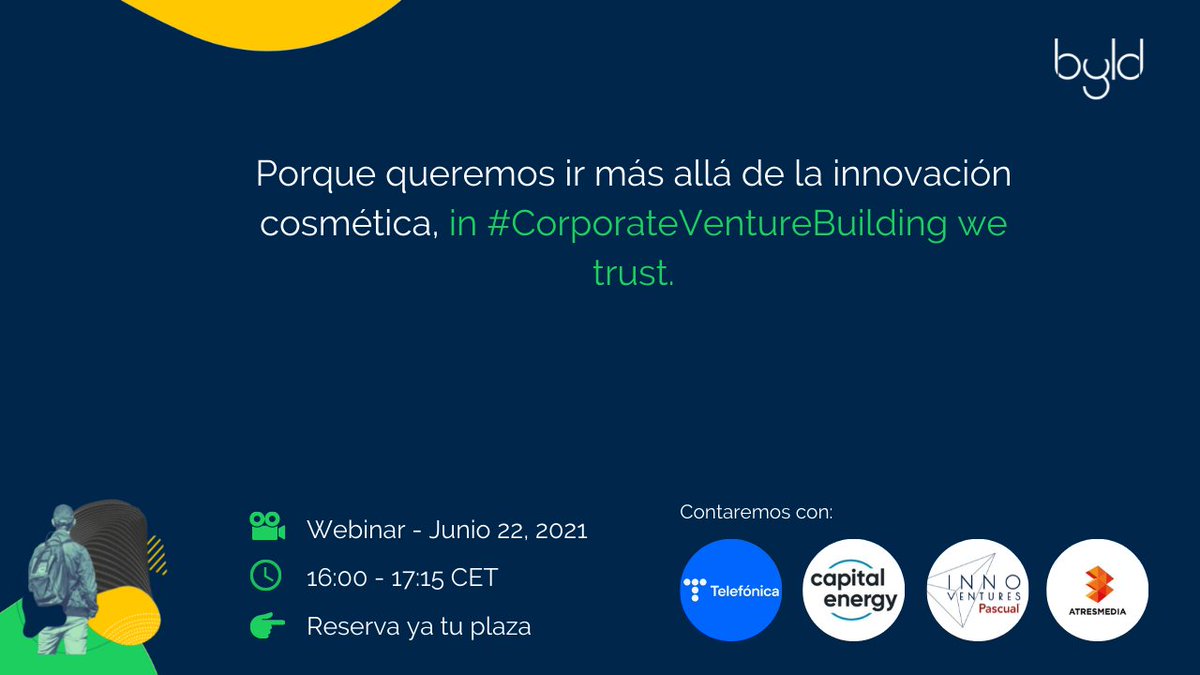 byld

Porque queremos ir más allá de la innovación cosmética, in #CorporateVentureBuilding we trust.

Webinar - Junio 22, 2021

16:00 - 17:15 CET

Reserva ya tu plaza

Contaremos con:

Telefónica

capital energy

INNO VENTURES Pascual

ATRESMEDIA